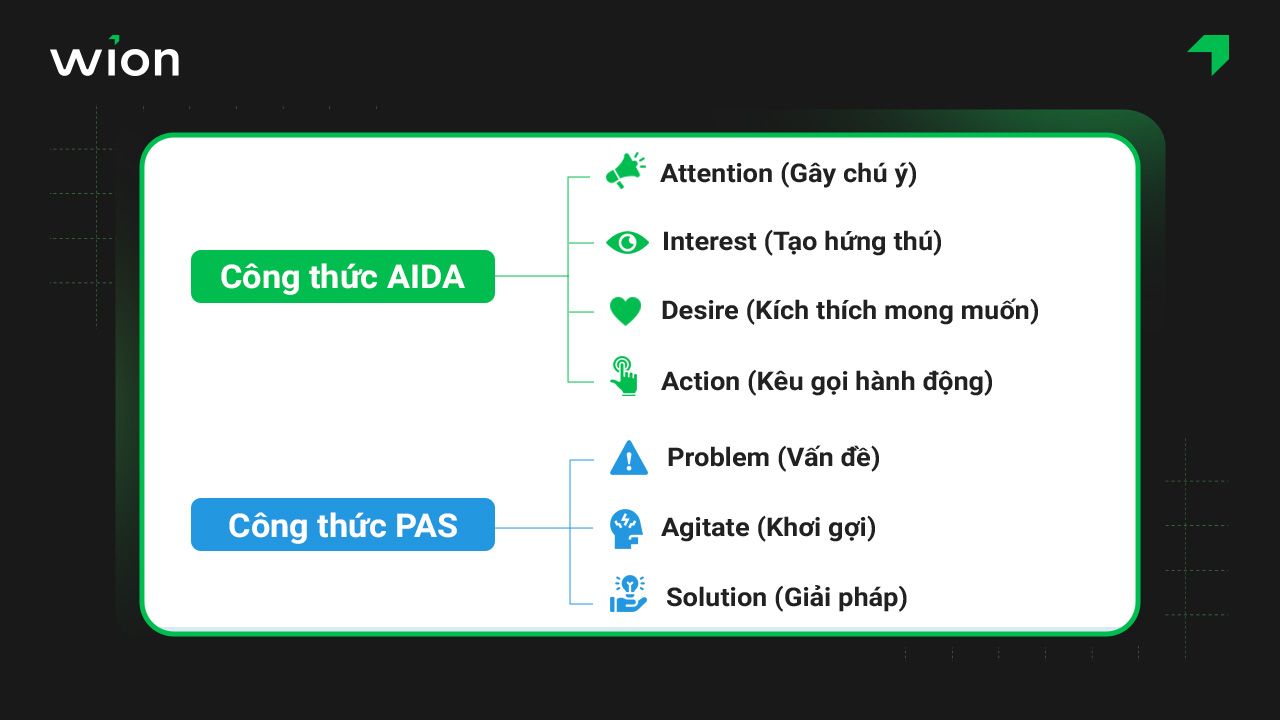 wion

Công thức AIDA

Attention (Gây chú ý)

Interest (Tạo hứng thú)

Desire (Kích thích mong muốn)

Action (Kêu gọi hành động)

Công thức PAS

Problem (Vấn đề)

Agitate (Khơi gợi)

Solution (Giải pháp)